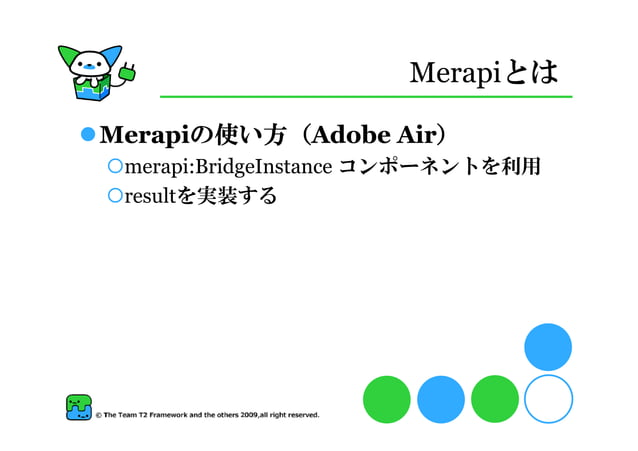 Merapiとは

Merapiの使い方（Adobe Air）

merapi:BridgeInstance コンポーネントを利用

resultを実装する

© The Team T2 Framework and the others 2009,all right reserved.